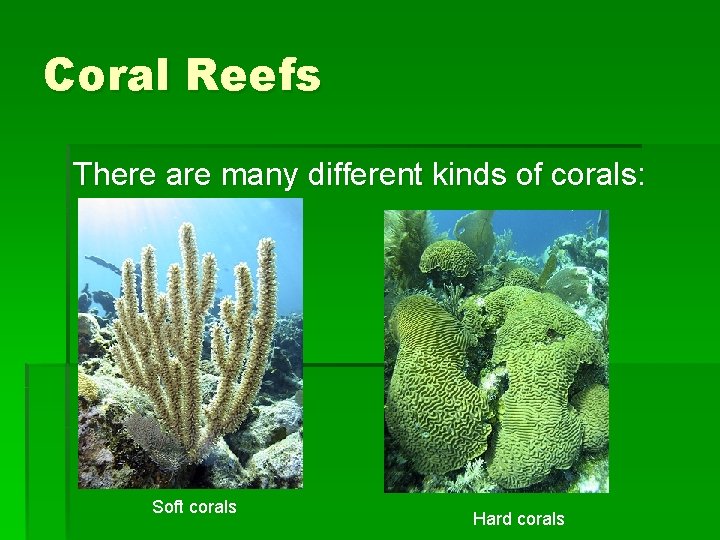 Coral Reefs

There are many different kinds of corals:

Soft corals

Hard corals